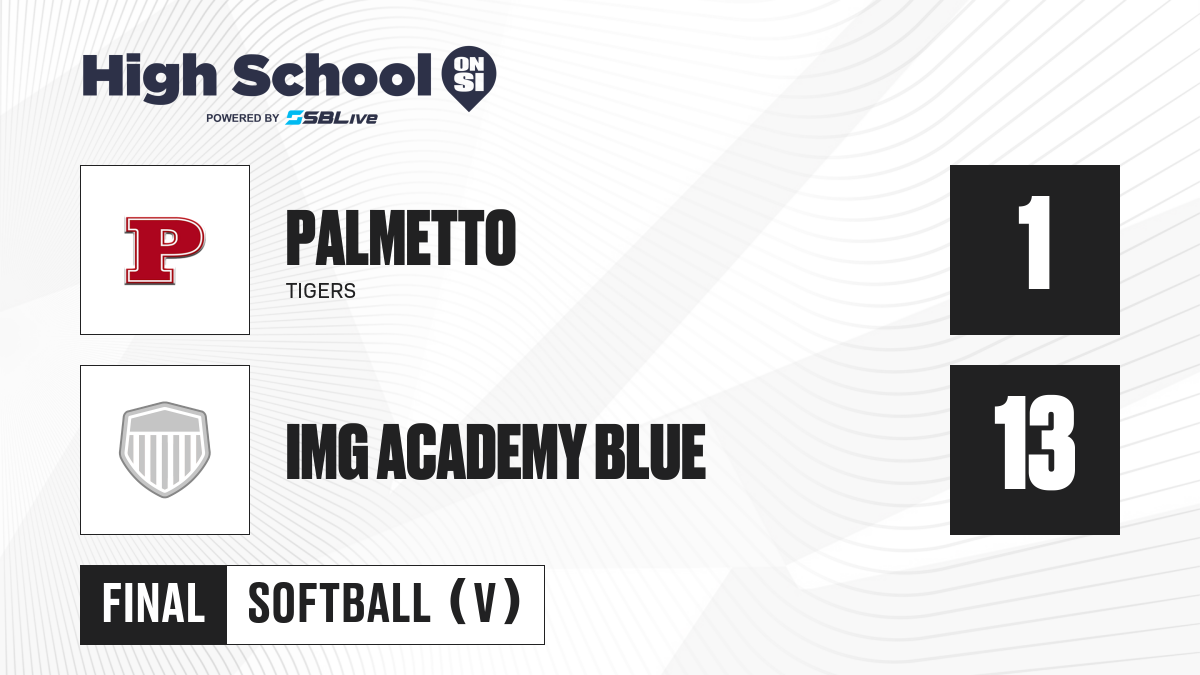 High School ON SI
POWERED BY SBLive

P

PALMETTO
TIGERS

1

IMG ACADEMY BLUE

13

FINAL SOFTBALL (V)